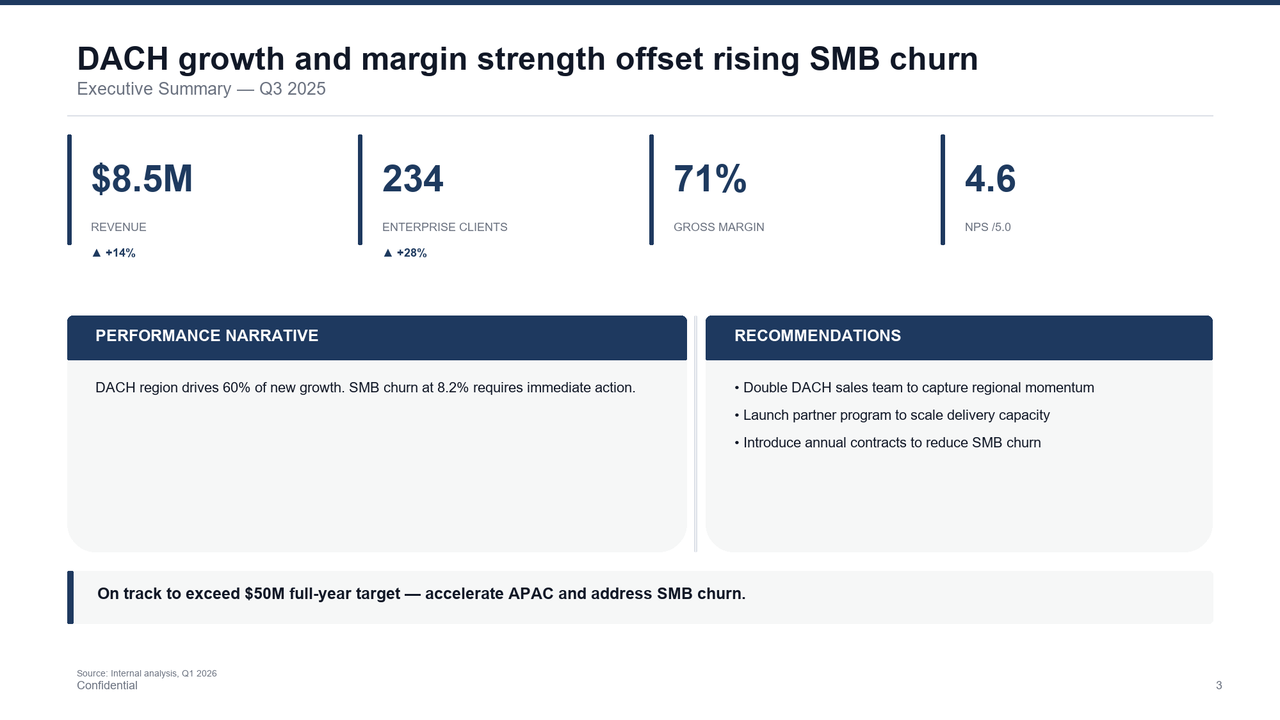 DACH growth and margin strength offset rising SMB churn
Executive Summary — Q3 2025

$8.5M
REVENUE
▲ +14%

234
ENTERPRISE CLIENTS
▲ +28%

71%
GROSS MARGIN

4.6
NPS /5.0

PERFORMANCE NARRATIVE

DACH region drives 60% of new growth. SMB churn at 8.2% requires immediate action.

RECOMMENDATIONS

• Double DACH sales team to capture regional momentum
• Launch partner program to scale delivery capacity
• Introduce annual contracts to reduce SMB churn

On track to exceed $50M full-year target — accelerate APAC and address SMB churn.

Source: Internal analysis, Q1 2026
Confidential

3